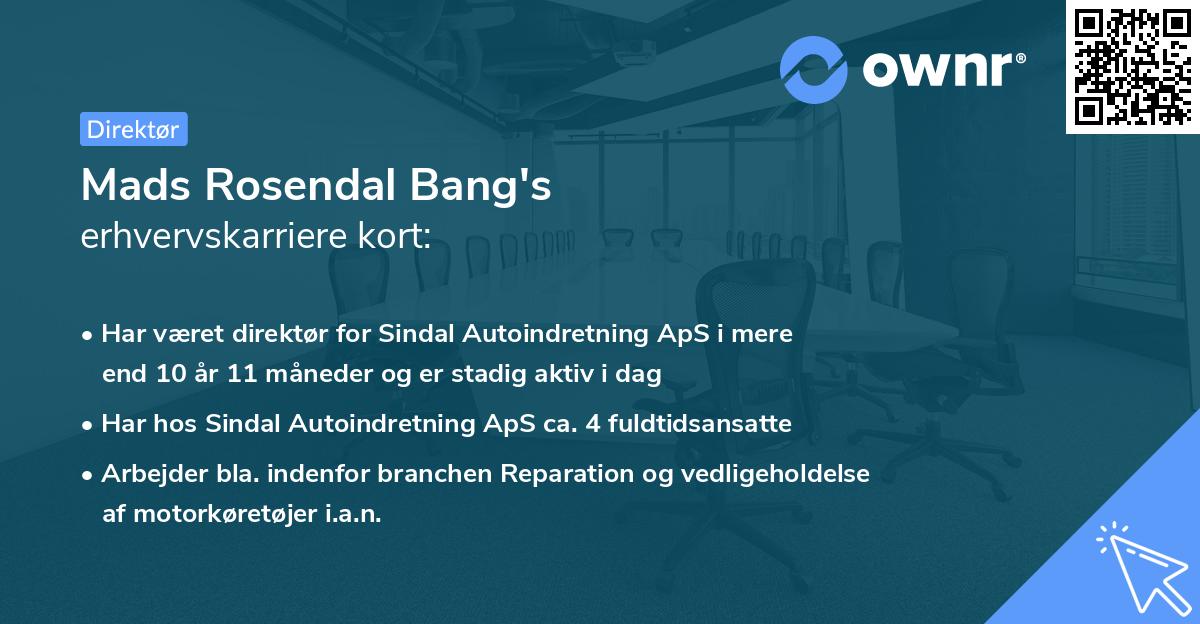 ownr®

Direktør

Mads Rosendal Bang's
erhvervskarriere kort:

• Har været direktør for Sindal Autoindretning ApS i mere end 10 år 11 måneder og er stadig aktiv i dag

• Har hos Sindal Autoindretning ApS ca. 4 fuldtidsansatte

• Arbejder bla. indenfor branchen Reparation og vedligeholdelse af motorkøretøjer i.a.n.